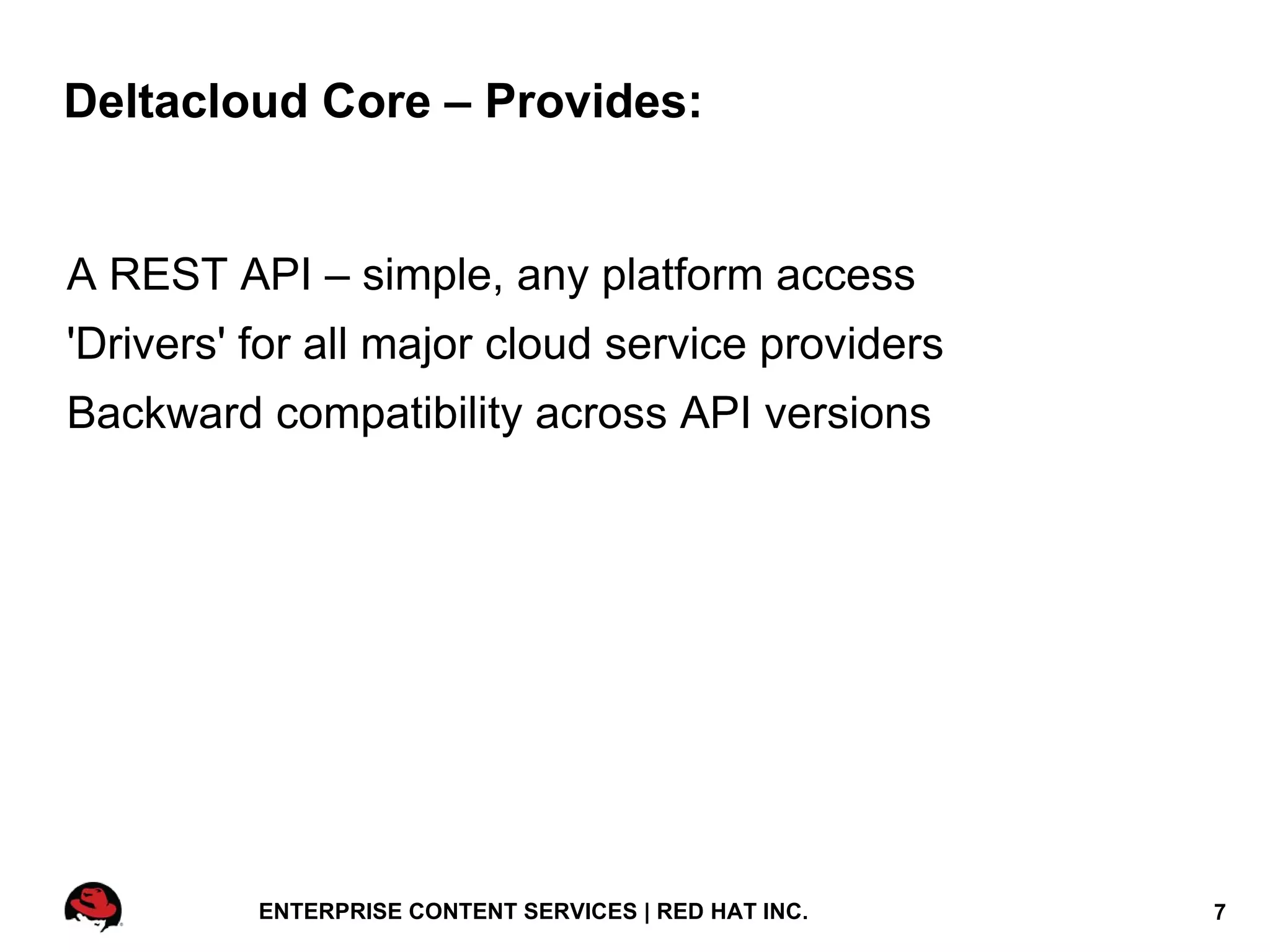 Deltacloud Core – Provides:

A REST API – simple, any platform access

'Drivers' for all major cloud service providers

Backward compatibility across API versions

ENTERPRISE CONTENT SERVICES | RED HAT INC.

7